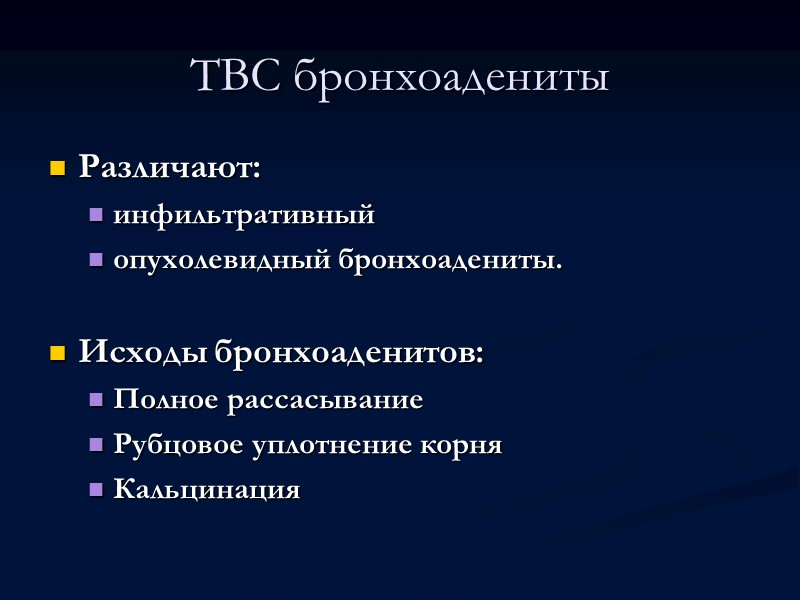 ТВС бронхоадениты

Различают:
инфильтративный
опухолевидный бронхоадениты.

Исходы бронхоаденитов:
Полное рассасывание
Рубцовое уплотнение корня
Кальцинация